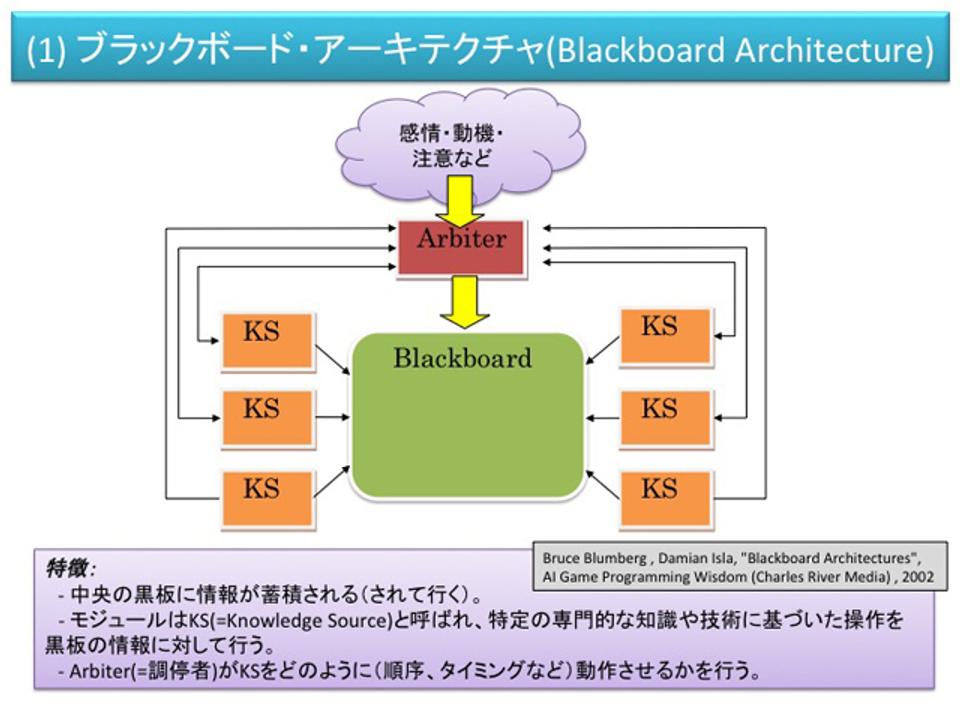 (1) ブラックボード・アーキテクチャ(Blackboard Architecture)

感情・動機・注意など

Arbiter

KS

KS

KS

Blackboard

KS

KS

KS

Bruce Blumberg , Damian Isla, "Blackboard Architectures", AI Game Programming Wisdom (Charles River Media) , 2002

特徴:
- 中央の黒板に情報が蓄積される(されて行く)。
- モジュールはKS(=Knowledge Source)と呼ばれ、特定の専門的な知識や技術に基づいた操作を黒板の情報に対して行う。
- Arbiter(=調停者)がKSをどのように(順序、タイミングなど)動作させるかを行う。